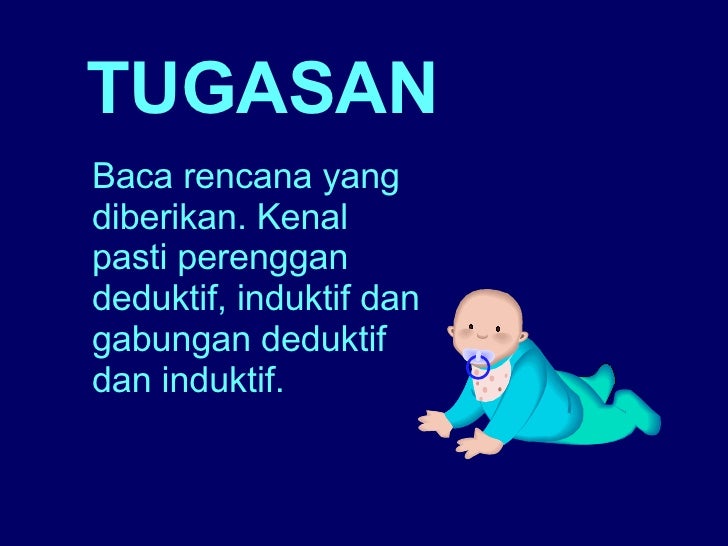 TUGASAN

Baca rencana yang diberikan. Kenal pasti perenggan deduktif, induktif dan gabungan deduktif dan induktif.